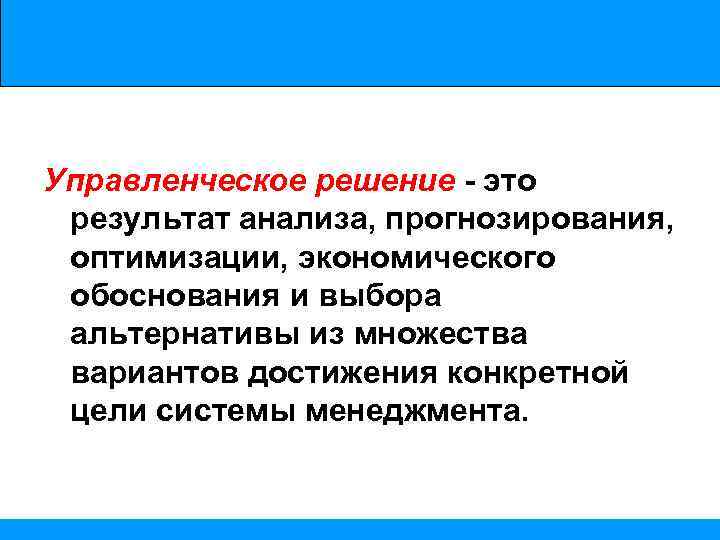 Управленческое решение - это результат анализа, прогнозирования, оптимизации, экономического обоснования и выбора альтернативы из множества вариантов достижения конкретной цели системы менеджмента.